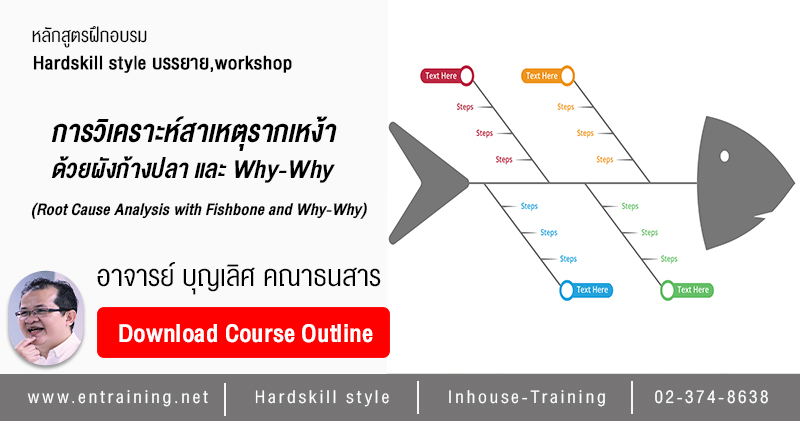 หลักสูตรฝึกอบรม
Hardskill style บรรยาย,workshop

การวิเคราะห์สาเหตุรากเหง้า
ด้วยผังก้างปลา และ Why-Why

(Root Cause Analysis with Fishbone and Why-Why)

อาจารย์ บุญเลิศ คณาธนสาร

Download Course Outline

Text Here
Steps
Steps
Steps

Text Here
Steps
Steps
Steps

Steps
Steps
Steps
Text Here

Steps
Steps
Steps
Text Here

www.entraining.net | Hardskill style | Inhouse-Training | 02-374-8638